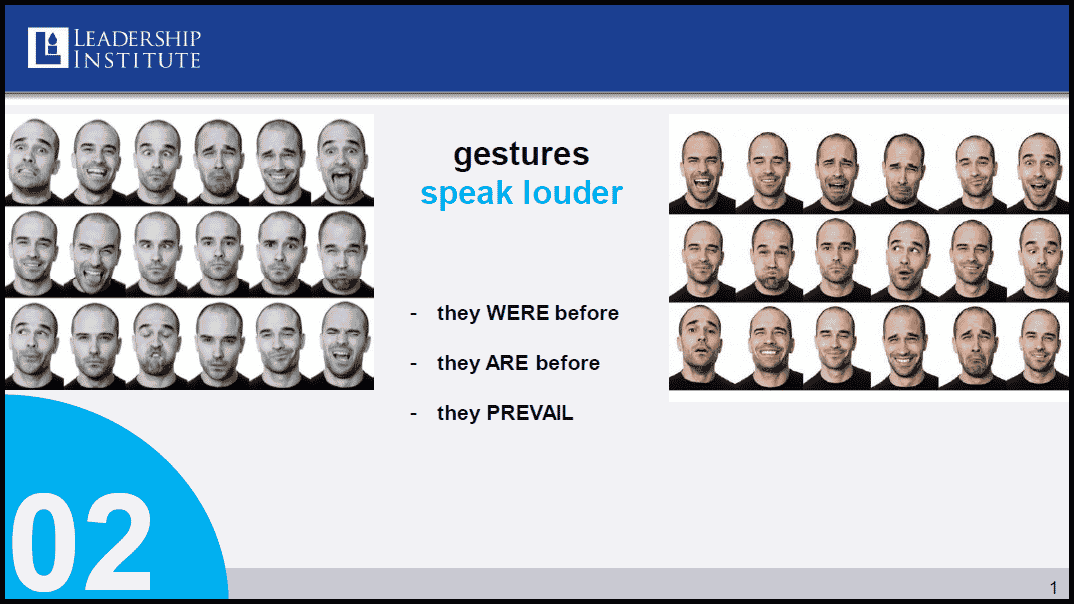 LEADERSHIP INSTITUTE

gestures
speak louder

- they WERE before
- they ARE before
- they PREVAIL

02

1